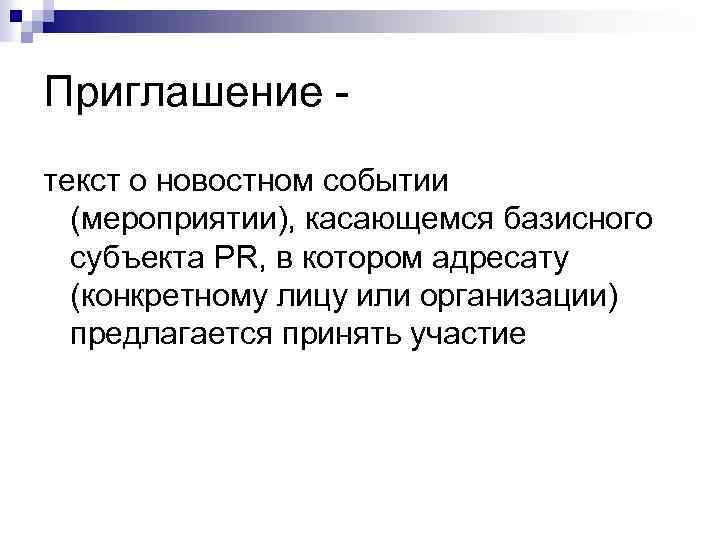 Приглашение -

текст о новостном событии (мероприятии), касающемся базисного субъекта PR, в котором адресату (конкретному лицу или организации) предлагается принять участие